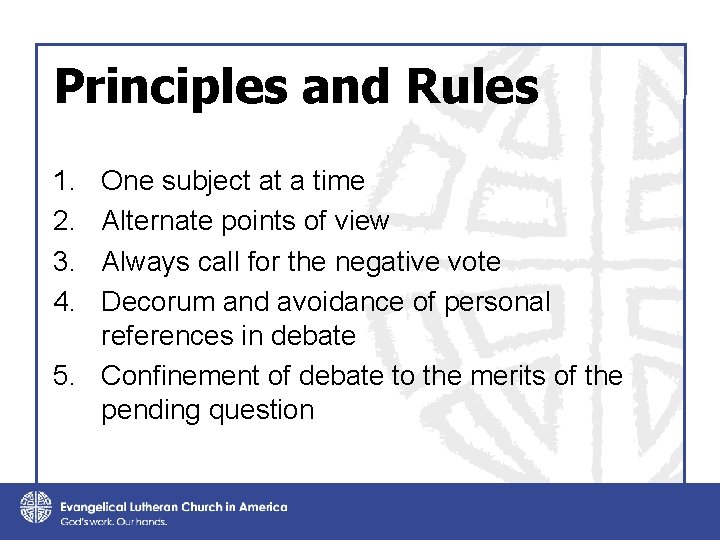 Principles and Rules

1. One subject at a time
2. Alternate points of view
3. Always call for the negative vote
4. Decorum and avoidance of personal references in debate
5. Confinement of debate to the merits of the pending question

Evangelical Lutheran Church in America
God's work. Our hands.